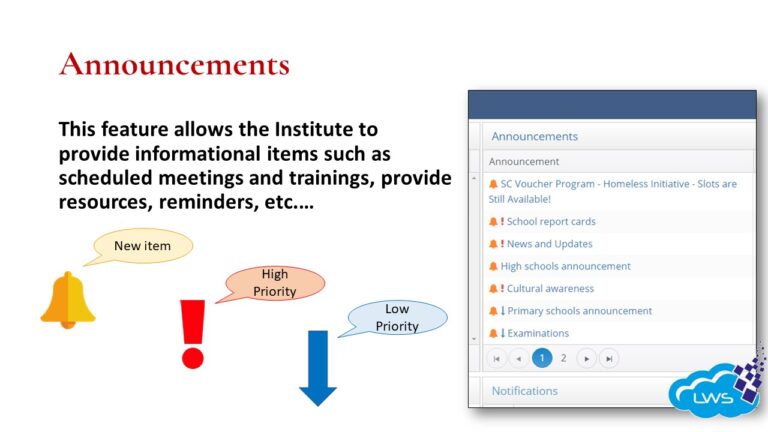 Announcements

This feature allows the Institute to provide informational items such as scheduled meetings and trainings, provide resources, reminders, etc.…

New item

High Priority

Low Priority

Announcements

Announcement

SC Voucher Program - Homeless Initiative - Slots are Still Available!

! School report cards

! News and Updates

High schools announcement

! Cultural awareness

Primary schools announcement

Examinations

1 2

Notifications

LWS